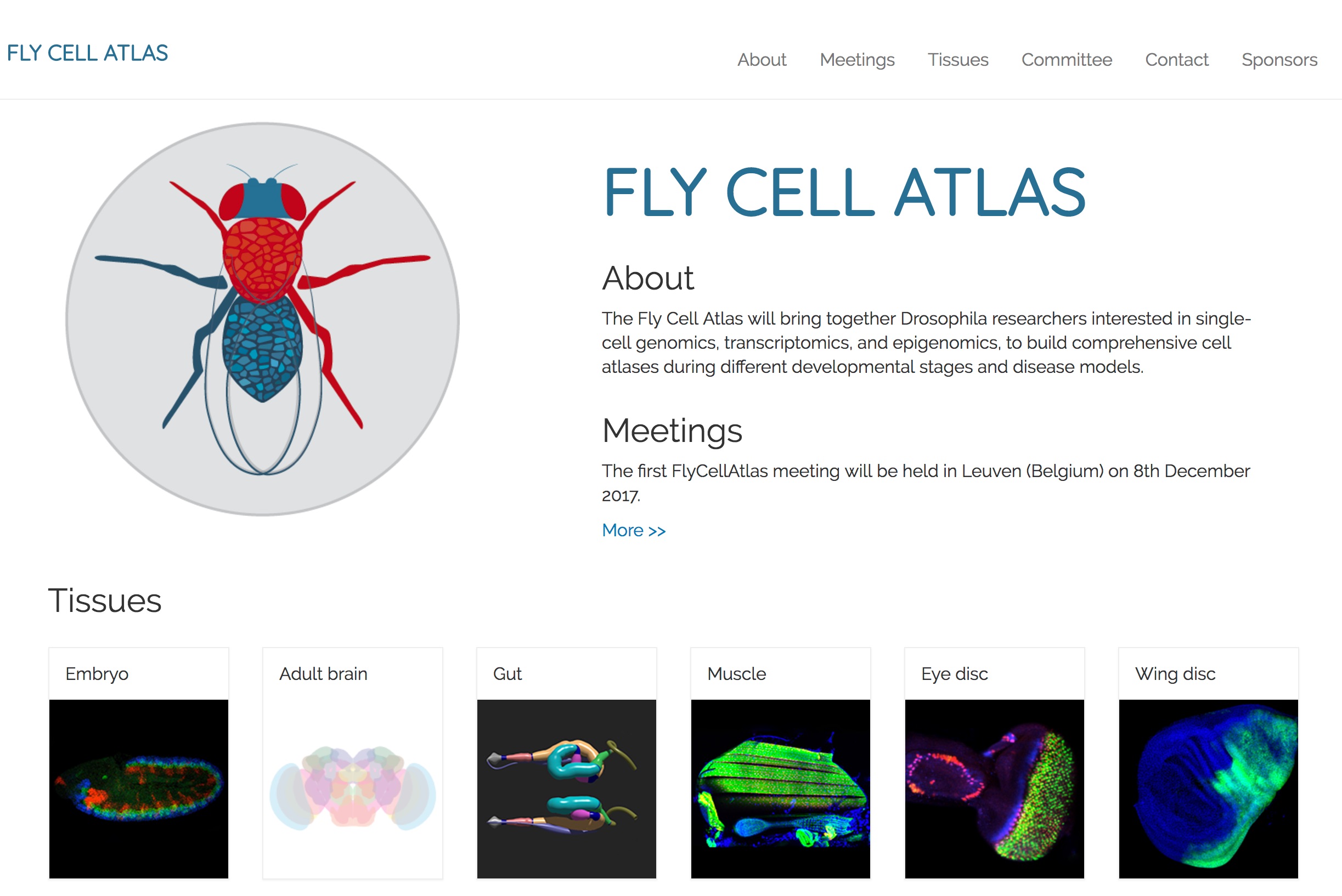 FLY CELL ATLAS

About Meetings Tissues Committee Contact Sponsors

FLY CELL ATLAS

About

The Fly Cell Atlas will bring together Drosophila researchers interested in single-cell genomics, transcriptomics, and epigenomics, to build comprehensive cell atlases during different developmental stages and disease models.

Meetings

The first FlyCellAtlas meeting will be held in Leuven (Belgium) on 8th December 2017.

More >>

Tissues

Embryo

Adult brain

Gut

Muscle

Eye disc

Wing disc